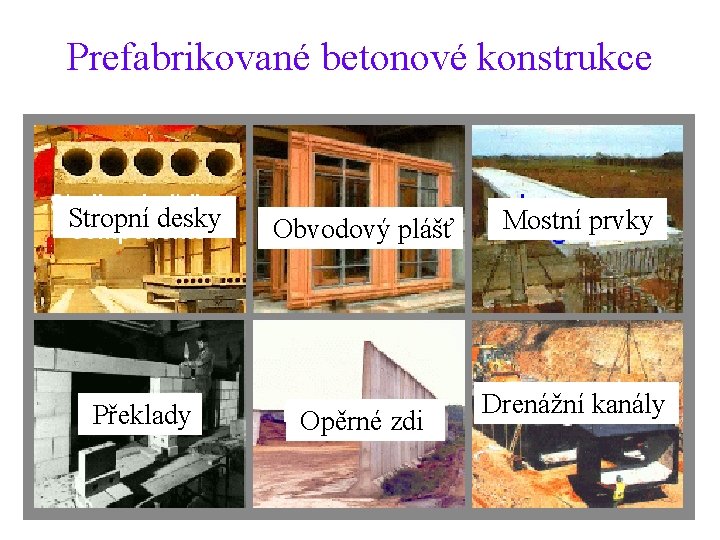 Prefabrikované betonové konstrukce

Stropní desky

Obvodový plášť

Mostní prvky

Překlady

Opěrné zdi

Drenážní kanály